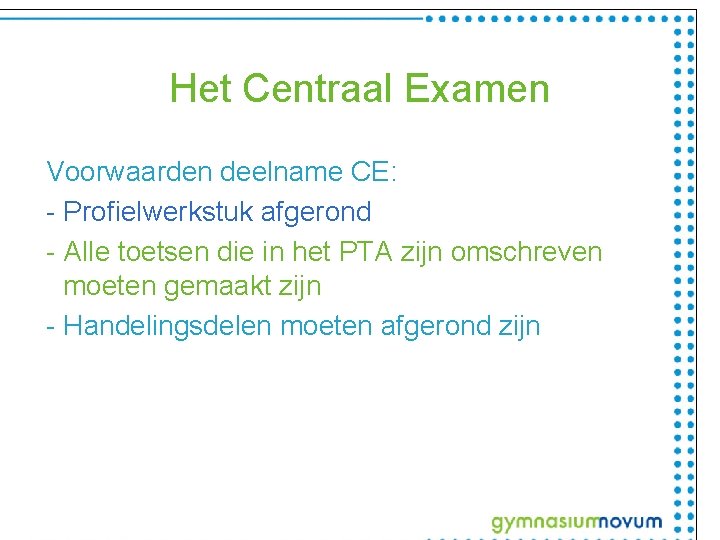 Het Centraal Examen

Voorwaarden deelname CE:

- Profielwerkstuk afgerond
- Alle toetsen die in het PTA zijn omschreven moeten gemaakt zijn
- Handelingsdelen moeten afgerond zijn

gymnasiumnovum